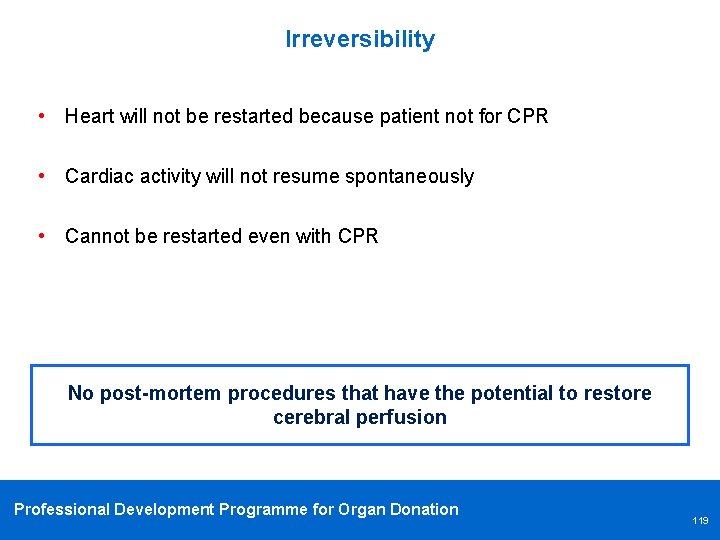 Irreversibility

• Heart will not be restarted because patient not for CPR

• Cardiac activity will not resume spontaneously

• Cannot be restarted even with CPR

No post-mortem procedures that have the potential to restore cerebral perfusion

Professional Development Programme for Organ Donation

119